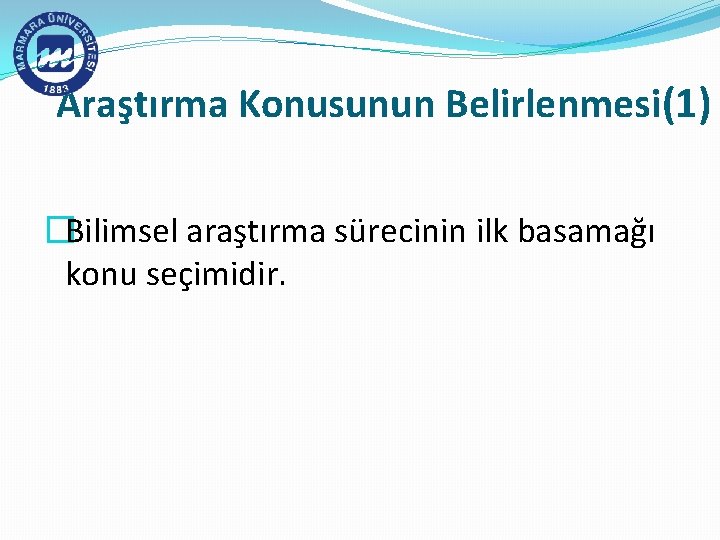 MARMARA ÜNİVERSİTESİ
1883

Araştırma Konusunun Belirlenmesi(1)

Bilimsel araştırma sürecinin ilk basamağı konu seçimidir.